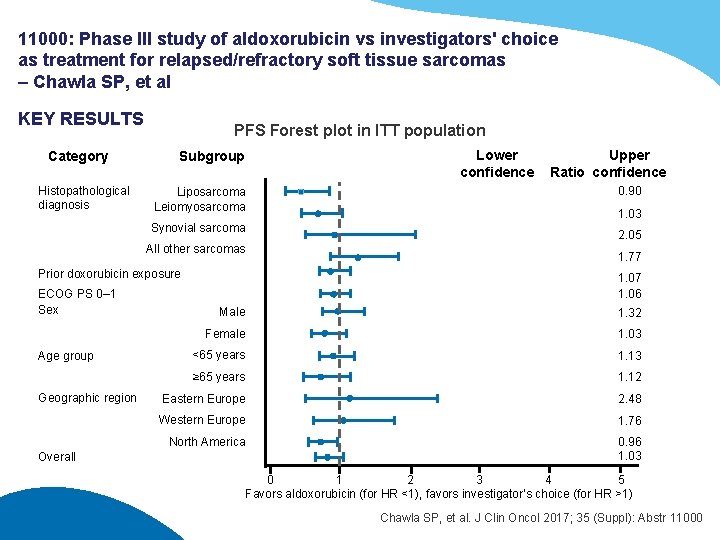 11000: Phase III study of aldoxorubicin vs investigators' choice as treatment for relapsed/refractory soft tissue sarcomas – Chawla SP, et al

KEY RESULTS

PFS Forest plot in ITT population

| Category | Subgroup | Lower confidence | Ratio | Upper confidence |
|---|---|---|---|---|
| Histopathological diagnosis | Liposarcoma | | | 0.90 |
| | Leiomyosarcoma | | | 1.03 |
| | Synovial sarcoma | | | 2.05 |
| | All other sarcomas | | | 1.77 |
| Prior doxorubicin exposure | | | | 1.07 |
| ECOG PS 0–1 | | | | 1.06 |
| Sex | Male | | | 1.32 |
| | Female | | | 1.03 |
| Age group | <65 years | | | 1.13 |
| | ≥65 years | | | 1.12 |
| Geographic region | Eastern Europe | | | 2.48 |
| | Western Europe | | | 1.76 |
| | North America | | | 0.96 |
| Overall | | | | 1.03 |

0 1 2 3 4 5

Favors aldoxorubicin (for HR <1), favors investigator's choice (for HR >1)

Chawla SP, et al. J Clin Oncol 2017; 35 (Suppl): Abstr 11000